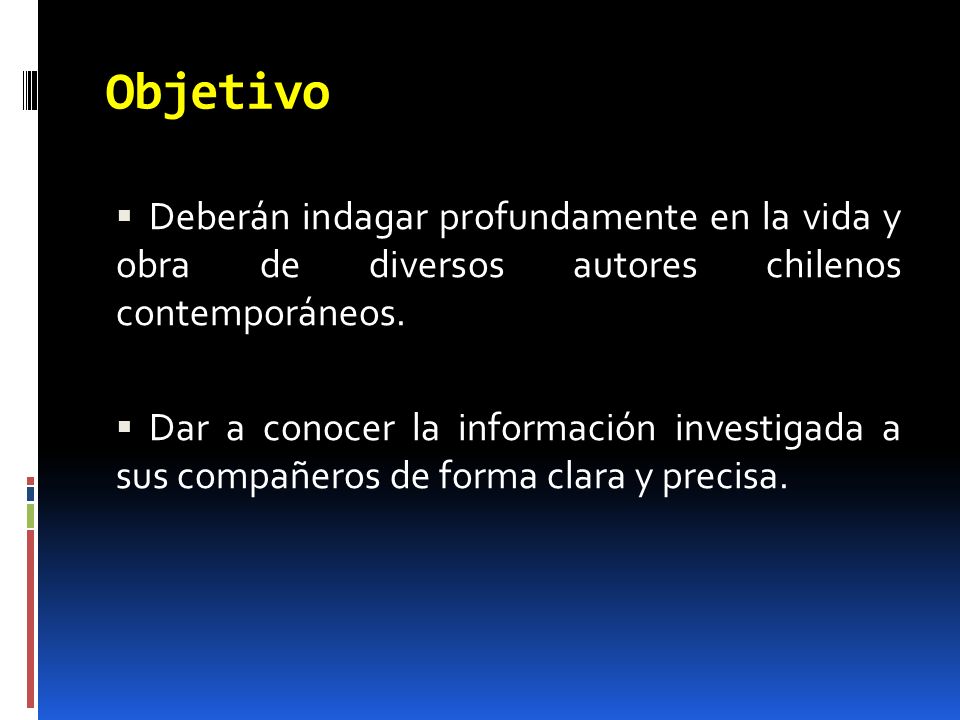 Objetivo

▪ Deberán indagar profundamente en la vida y obra de diversos autores chilenos contemporáneos.

▪ Dar a conocer la información investigada a sus compañeros de forma clara y precisa.